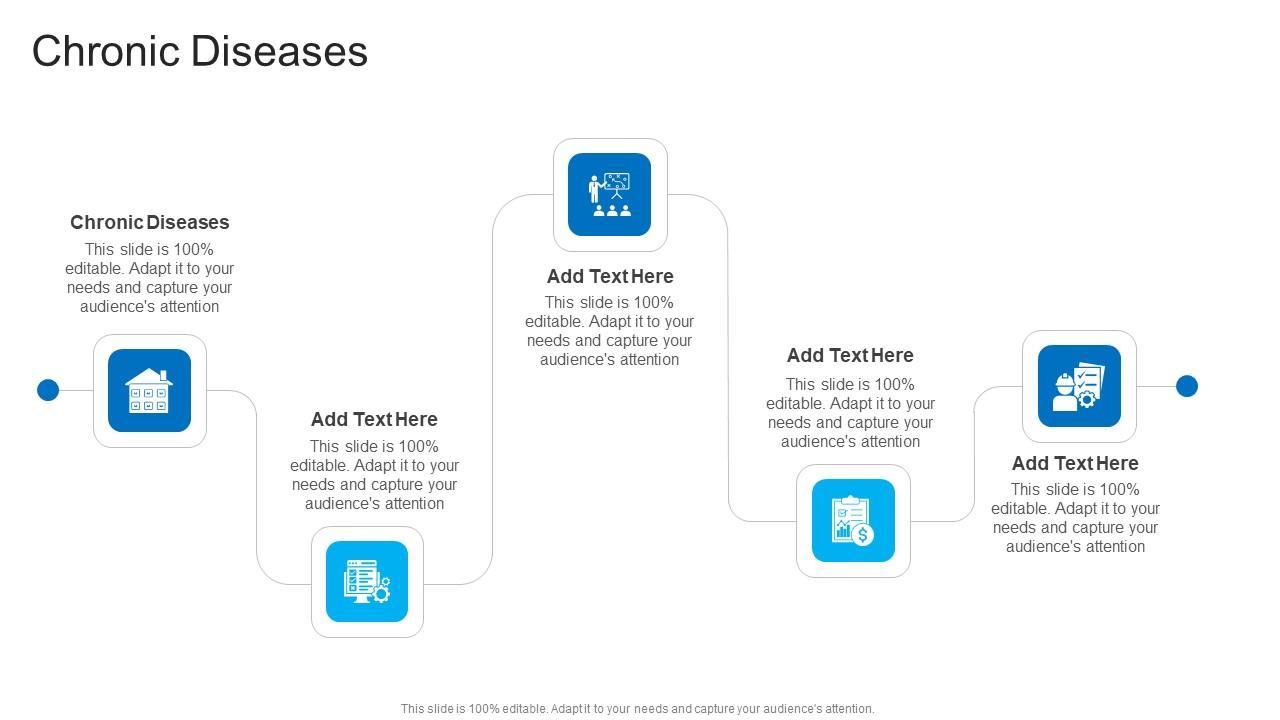 Chronic Diseases

Chronic Diseases
This slide is 100% editable. Adapt it to your needs and capture your audience's attention

Add Text Here
This slide is 100% editable. Adapt it to your needs and capture your audience's attention

Add Text Here
This slide is 100% editable. Adapt it to your needs and capture your audience's attention

Add Text Here
This slide is 100% editable. Adapt it to your needs and capture your audience's attention

Add Text Here
This slide is 100% editable. Adapt it to your needs and capture your audience's attention

This slide is 100% editable. Adapt it to your needs and capture your audience's attention.